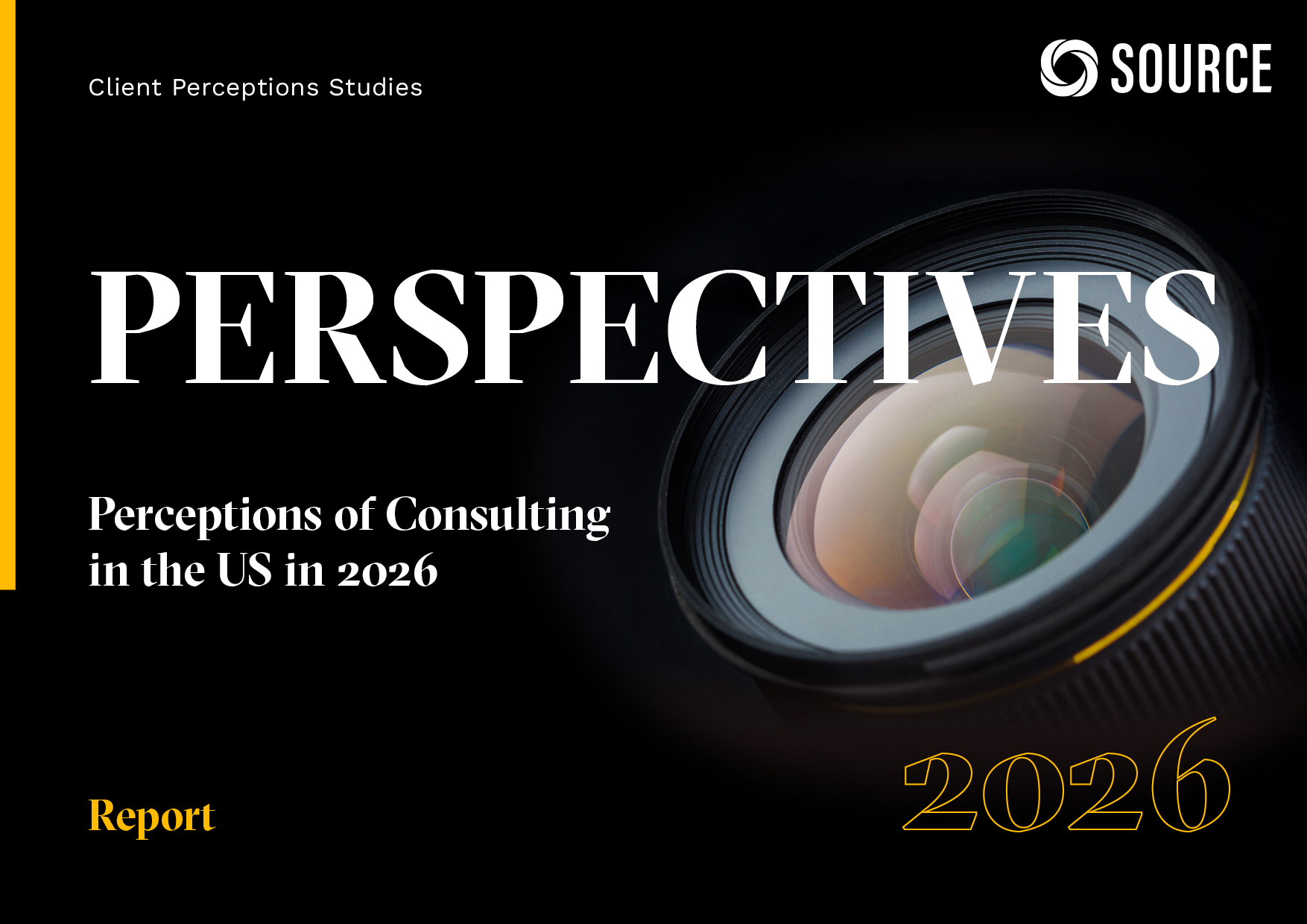 Client Perceptions Studies

SOURCE

PERSPECTIVES

Perceptions of Consulting in the US in 2026

Report

2026